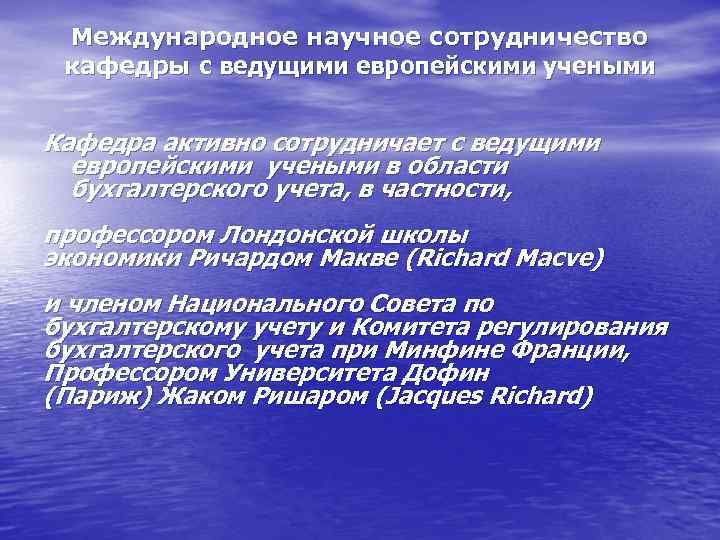 Международное научное сотрудничество кафедры с ведущими европейскими учеными

Кафедра активно сотрудничает с ведущими европейскими учеными в области бухгалтерского учета, в частности,

профессором Лондонской школы экономики Ричардом Макве (Richard Macve)

и членом Национального Совета по бухгалтерскому учету и Комитета регулирования бухгалтерского учета при Минфине Франции, Профессором Университета Дофин (Париж) Жаком Ришаром (Jacques Richard)